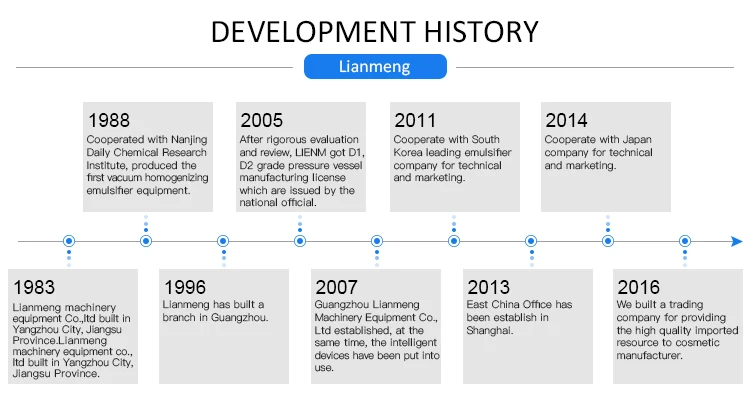 DEVELOPMENT HISTORY

Lianmeng

1988
Cooperated with Nanjing Daily Chemical Research Institute, produced the first vacuum homogenizing emulsifier equipment.

2005
After rigorous evaluation and review, LIENM got D1, D2 grade pressure vessel manufacturing license which are issued by the national official.

2011
Cooperate with South Korea leading emulsifier company for technical and marketing.

2014
Cooperate with Japan company for technical and marketing.

1983
Lianmeng machinery equipment Co.,ltd built in Yangzhou City, Jiangsu Province.Lianmeng machinery equipment co., ltd built in Yangzhou City, Jiangsu Province.

1996
Lianmeng has built a branch in Guangzhou.

2007
Guangzhou Lianmeng Machinery Equipment Co., Ltd established, at the same time, the intelligent devices have been put into use.

2013
East China Office has been establish in Shanghai.

2016
We built a trading company for providing the high quality imported resource to cosmetic manufacturer.